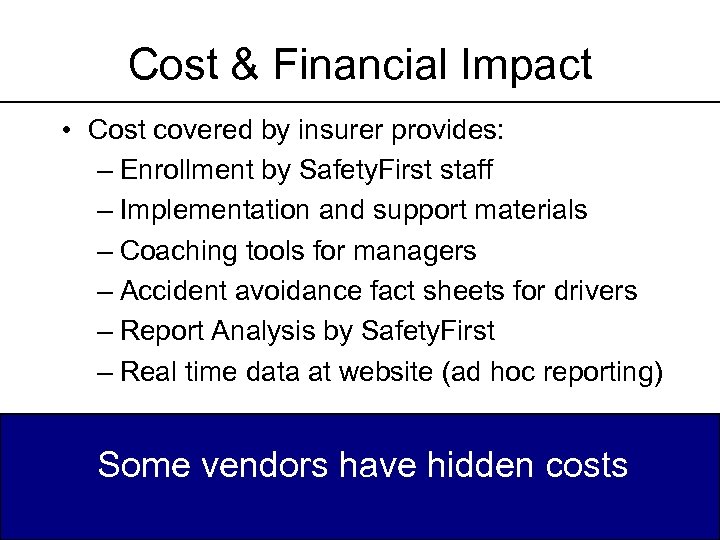 Cost & Financial Impact

• Cost covered by insurer provides:
– Enrollment by SafetyFirst staff
– Implementation and support materials
– Coaching tools for managers
– Accident avoidance fact sheets for drivers
– Report Analysis by SafetyFirst
– Real time data at website (ad hoc reporting)

Some vendors have hidden costs